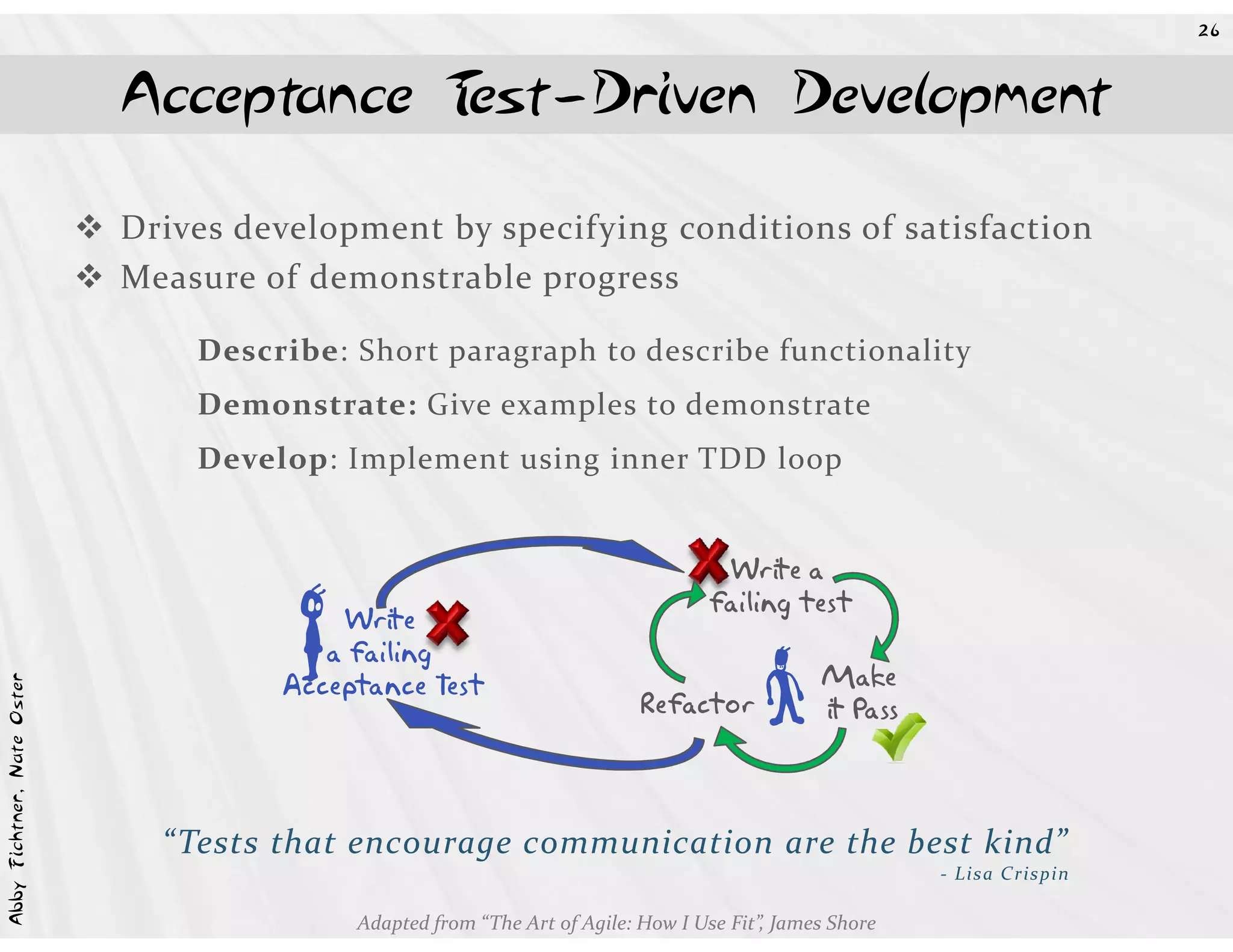 26

Acceptance Test-Driven Development

❖ Drives development by specifying conditions of satisfaction
❖ Measure of demonstrable progress

**Describe**: Short paragraph to describe functionality

**Demonstrate:** Give examples to demonstrate

**Develop**: Implement using inner TDD loop

Write a failing Acceptance Test

Write a failing test

Make it Pass

Refactor

"Tests that encourage communication are the best kind"
- Lisa Crispin

Adapted from "The Art of Agile: How I Use Fit", James Shore

Abby Fichtner, Nate Oster